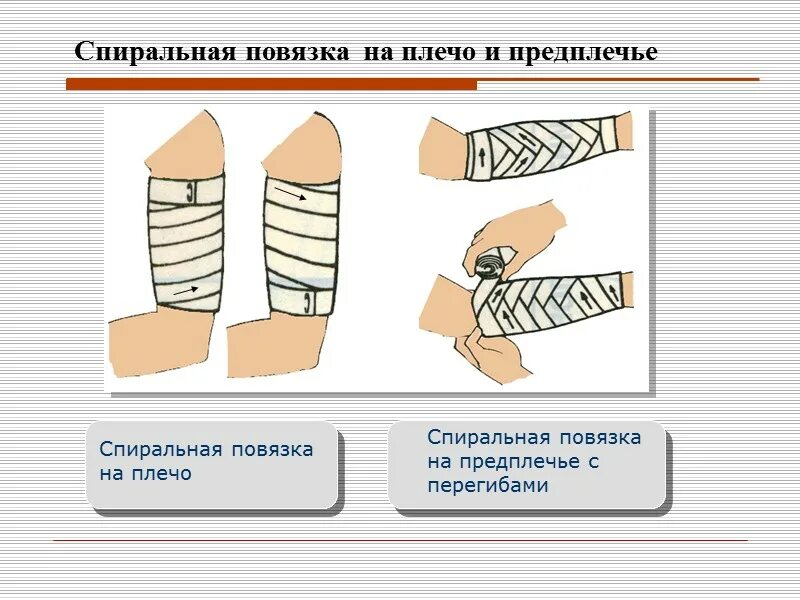 Спиральная повязка на плечо и предплечье

Спиральная повязка на плечо

Спиральная повязка на предплечье с перегибами